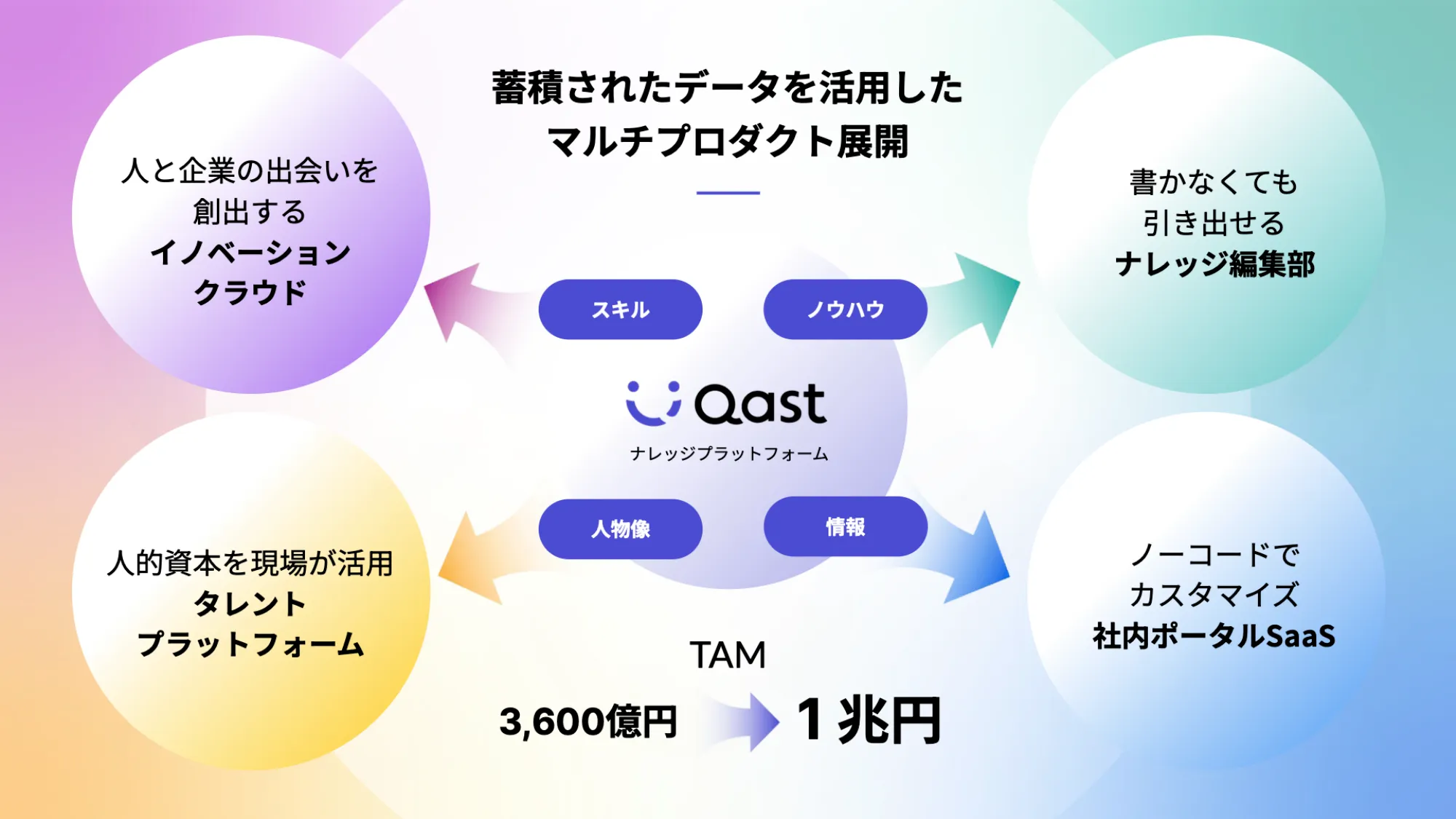 蓄積されたデータを活用した
マルチプロダクト展開

人と企業の出会いを
創出する
イノベーション
クラウド

書かなくても
引き出せる
ナレッジ編集部

スキル

ノウハウ

Qast
ナレッジプラットフォーム

人物像

情報

人的資本を現場が活用
タレント
プラットフォーム

ノーコードで
カスタマイズ
社内ポータルSaaS

TAM
3,600億円 1兆円